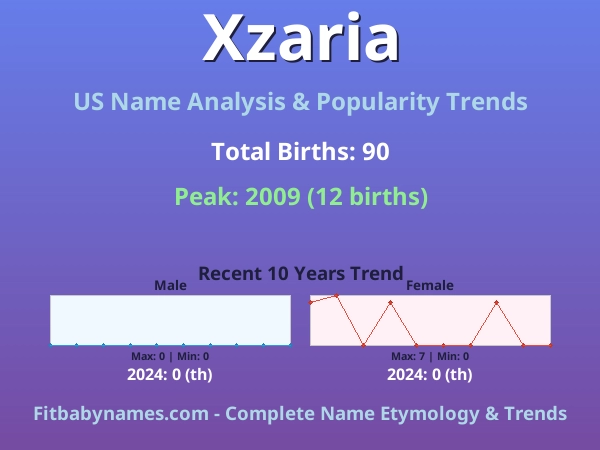 Xzaria

US Name Analysis & Popularity Trends

Total Births: 90

Peak: 2009 (12 births)

Recent 10 Years Trend

Male

Max: 0 | Min: 0

2024: 0 (th)

Female

Max: 7 | Min: 0

2024: 0 (th)

Fitbabynames.com - Complete Name Etymology & Trends